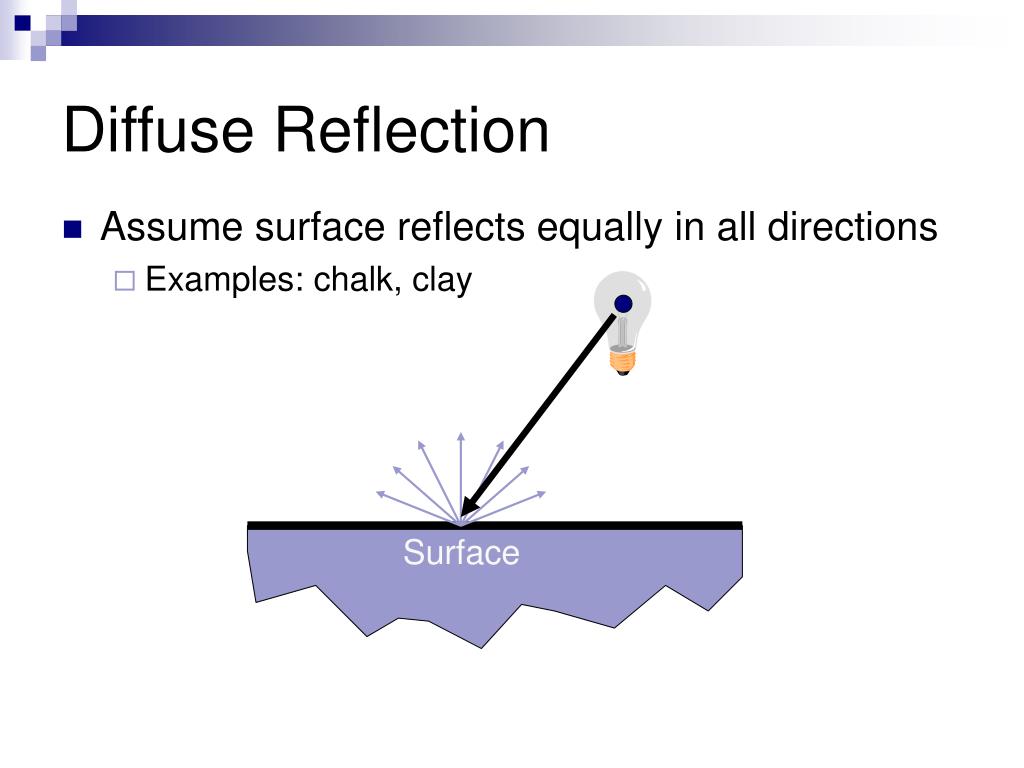 Diffuse Reflection

Assume surface reflects equally in all directions

Examples: chalk, clay

Surface